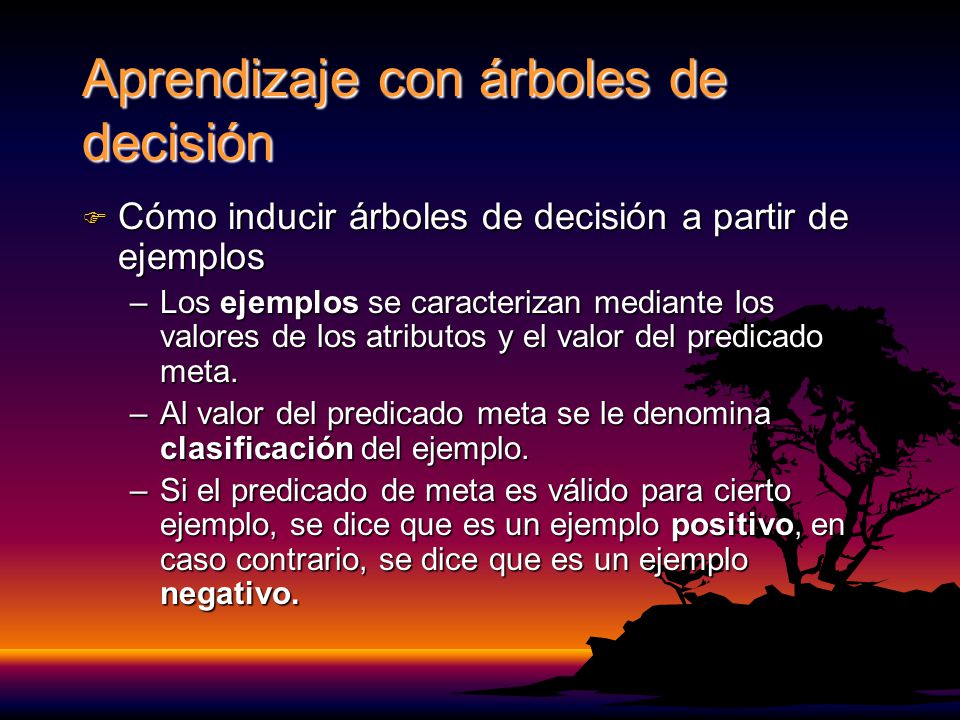 Aprendizaje con árboles de decisión

Cómo inducir árboles de decisión a partir de ejemplos

– Los ejemplos se caracterizan mediante los valores de los atributos y el valor del predicado meta.
– Al valor del predicado meta se le denomina clasificación del ejemplo.
– Si el predicado de meta es válido para cierto ejemplo, se dice que es un ejemplo positivo, en caso contrario, se dice que es un ejemplo negativo.